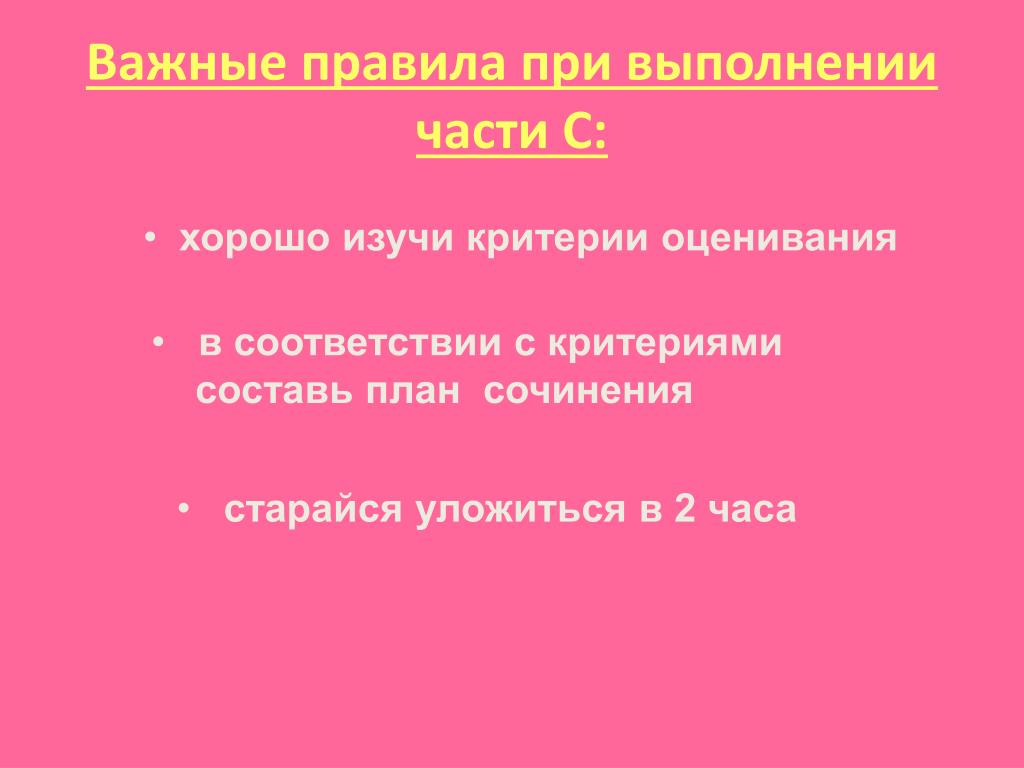 Важные правила при выполнении части С:

• хорошо изучи критерии оценивания

• в соответствии с критериями составь план сочинения

• старайся уложиться в 2 часа